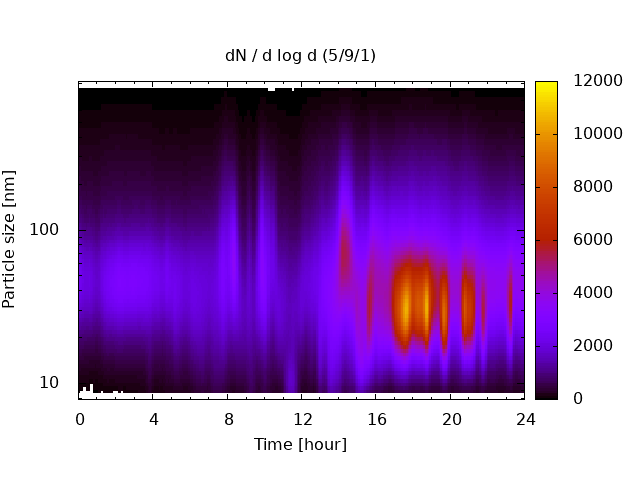 dN / d log d (5/9/1)

Particle size [nm]

100

10

0 4 8 12 16 20 24

Time [hour]

12000
10000
8000
6000
4000
2000
0